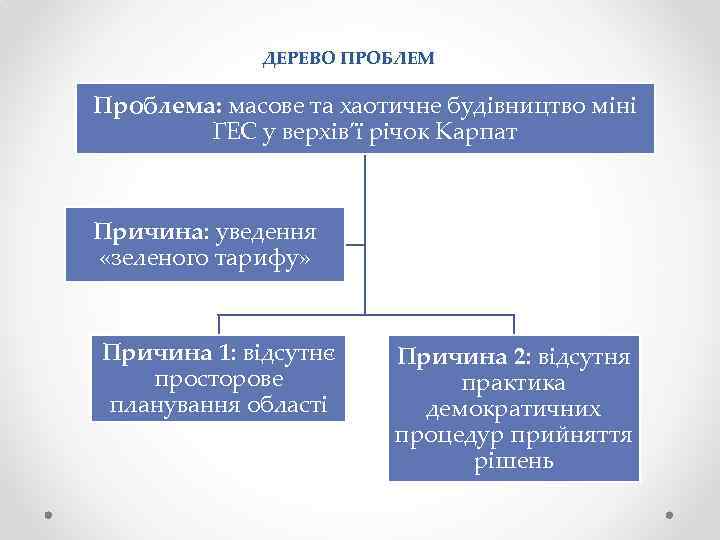 ДЕРЕВО ПРОБЛЕМ

Проблема: масове та хаотичне будівництво міні ГЕС у верхів'ї річок Карпат

Причина: уведення «зеленого тарифу»

Причина 1: відсутнє просторове планування області

Причина 2: відсутня практика демократичних процедур прийняття рішень